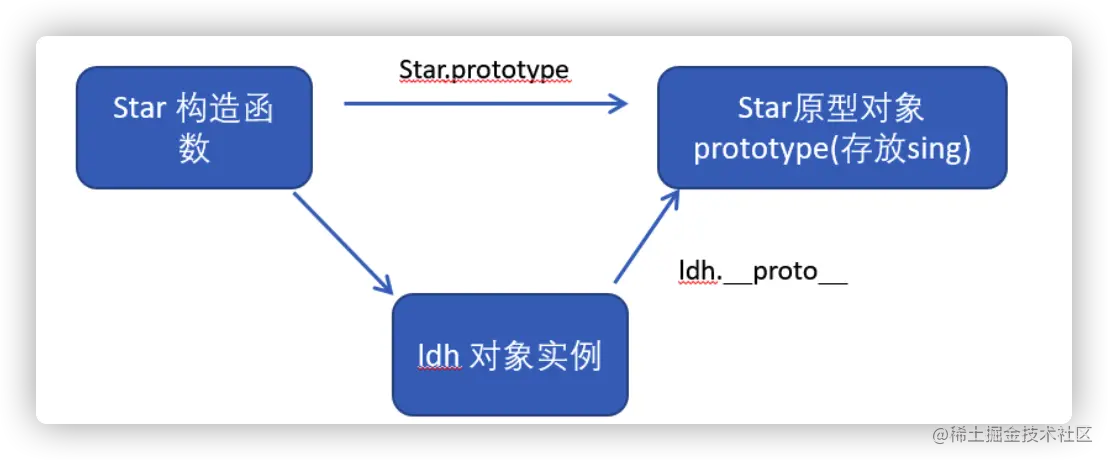 Star 构造函数

Star.prototype

Star原型对象 prototype(存放sing)

ldh.__proto__

ldh 对象实例

@稀土掘金技术社区